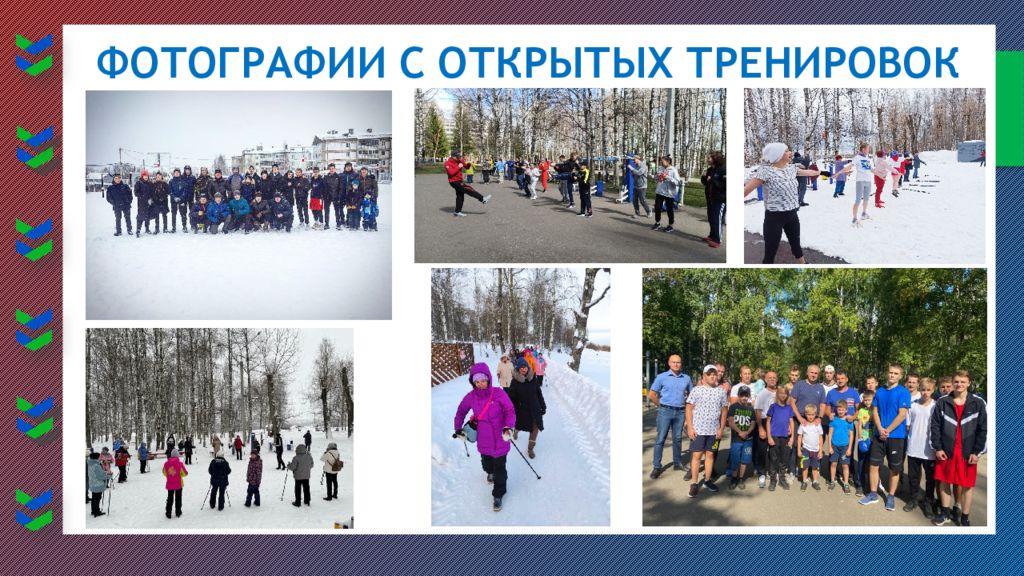 ФОТОГРАФИИ С ОТКРЫТЫХ ТРЕНИРОВОК